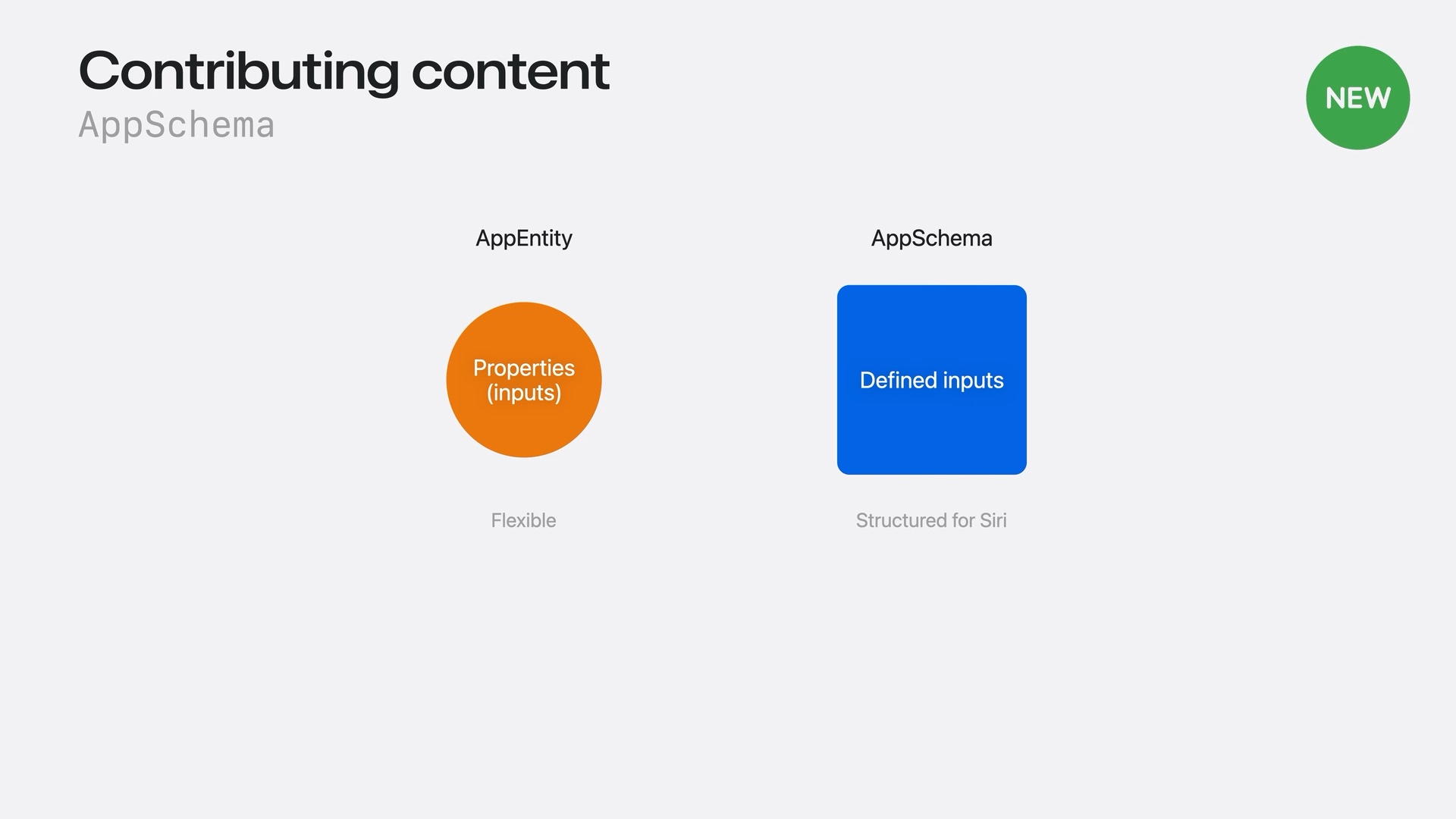 Contributing content
AppSchema

NEW

AppEntity

Properties (inputs)

Flexible

AppSchema

Defined inputs

Structured for Siri